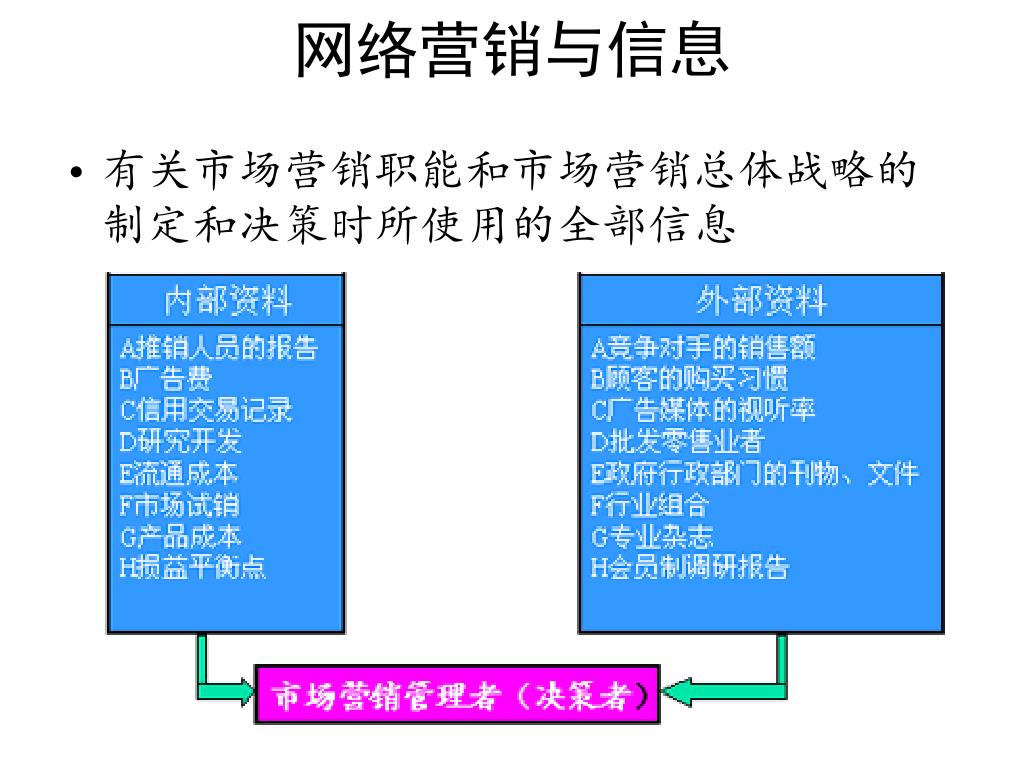 网络营销与信息

• 有关市场营销职能和市场营销总体战略的制定和决策时所使用的全部信息

内部资料

A推销人员的报告
B广告费
C信用交易记录
D研究开发
E流通成本
F市场试销
G产品成本
H损益平衡点

外部资料

A竞争对手的销售额
B顾客的购买习惯
C广告媒体的视听率
D批发零售业者
E政府行政部门的刊物、文件
F行业组合
G专业杂志
H会员制调研报告

市场营销管理者（决策者）